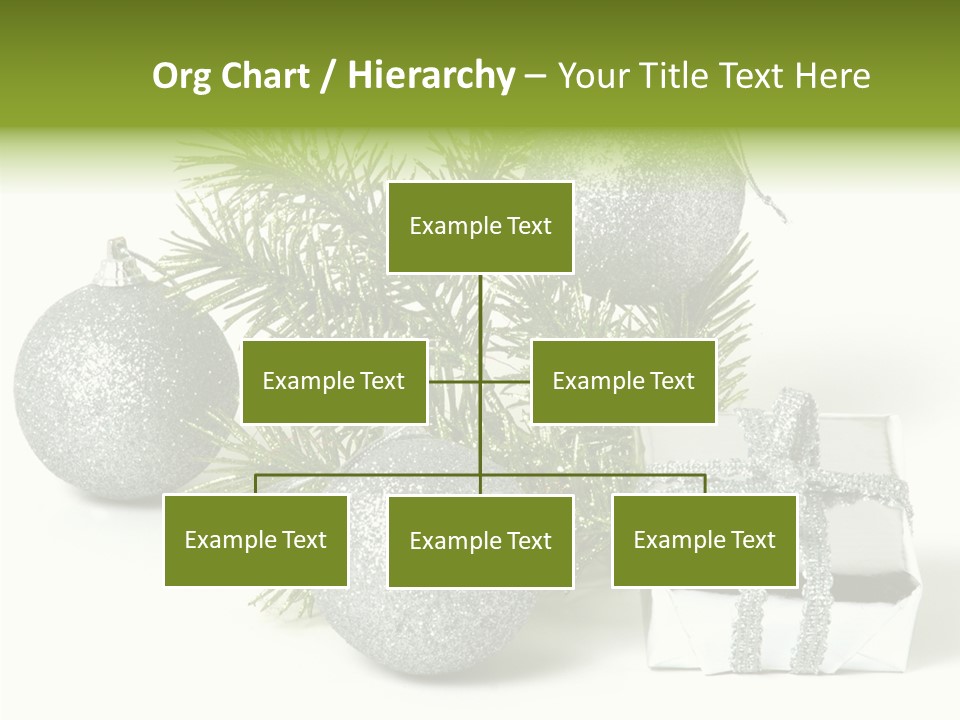 Org Chart / Hierarchy – Your Title Text Here

Example Text

Example Text

Example Text

Example Text

Example Text

Example Text